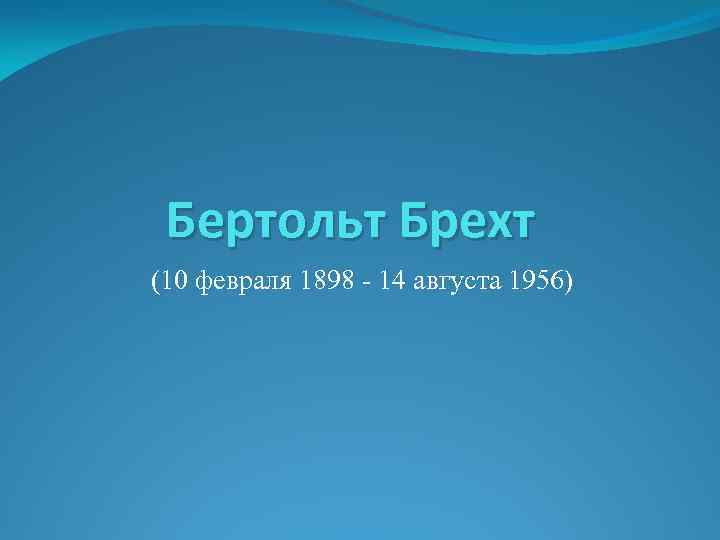 Бертольт Брехт

(10 февраля 1898 - 14 августа 1956)